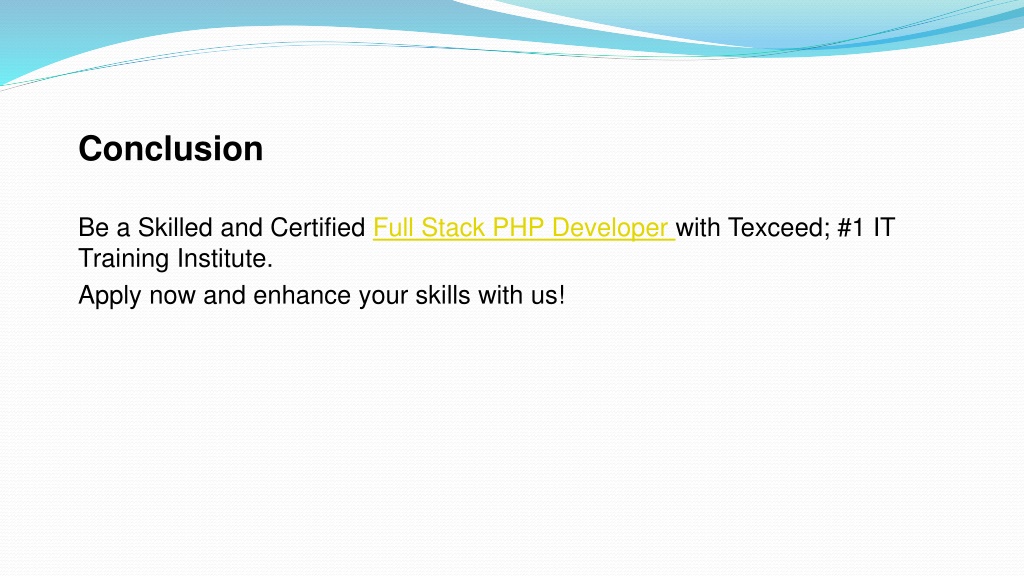 Conclusion

Be a Skilled and Certified Full Stack PHP Developer with Texceed; #1 IT Training Institute.

Apply now and enhance your skills with us!